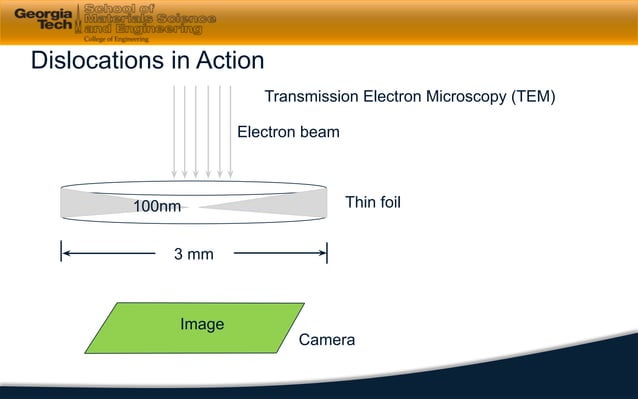 Georgia Tech School of Materials Science and Engineering
College of Engineering

Dislocations in Action

Transmission Electron Microscopy (TEM)

Electron beam

100nm

Thin foil

3 mm

Image

Camera